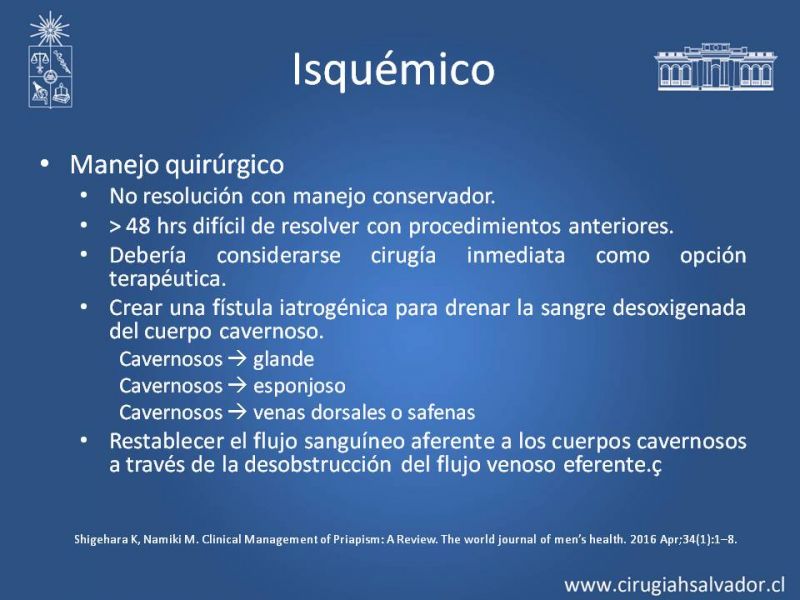 Isquémico

• Manejo quirúrgico
  • No resolución con manejo conservador.
  • > 48 hrs difícil de resolver con procedimientos anteriores.
  • Debería considerarse cirugía inmediata como opción terapéutica.
  • Crear una fístula iatrogénica para drenar la sangre desoxigenada del cuerpo cavernoso.
    Cavernosos → glande
    Cavernosos → esponjoso
    Cavernosos → venas dorsales o safenas
  • Restablecer el flujo sanguíneo aferente a los cuerpos cavernosos a través de la desobstrucción del flujo venoso eferente.ç

Shigehara K, Namiki M. Clinical Management of Priapism: A Review. The world journal of men's health. 2016 Apr;34(1):1–8.

www.cirugiahsalvador.cl